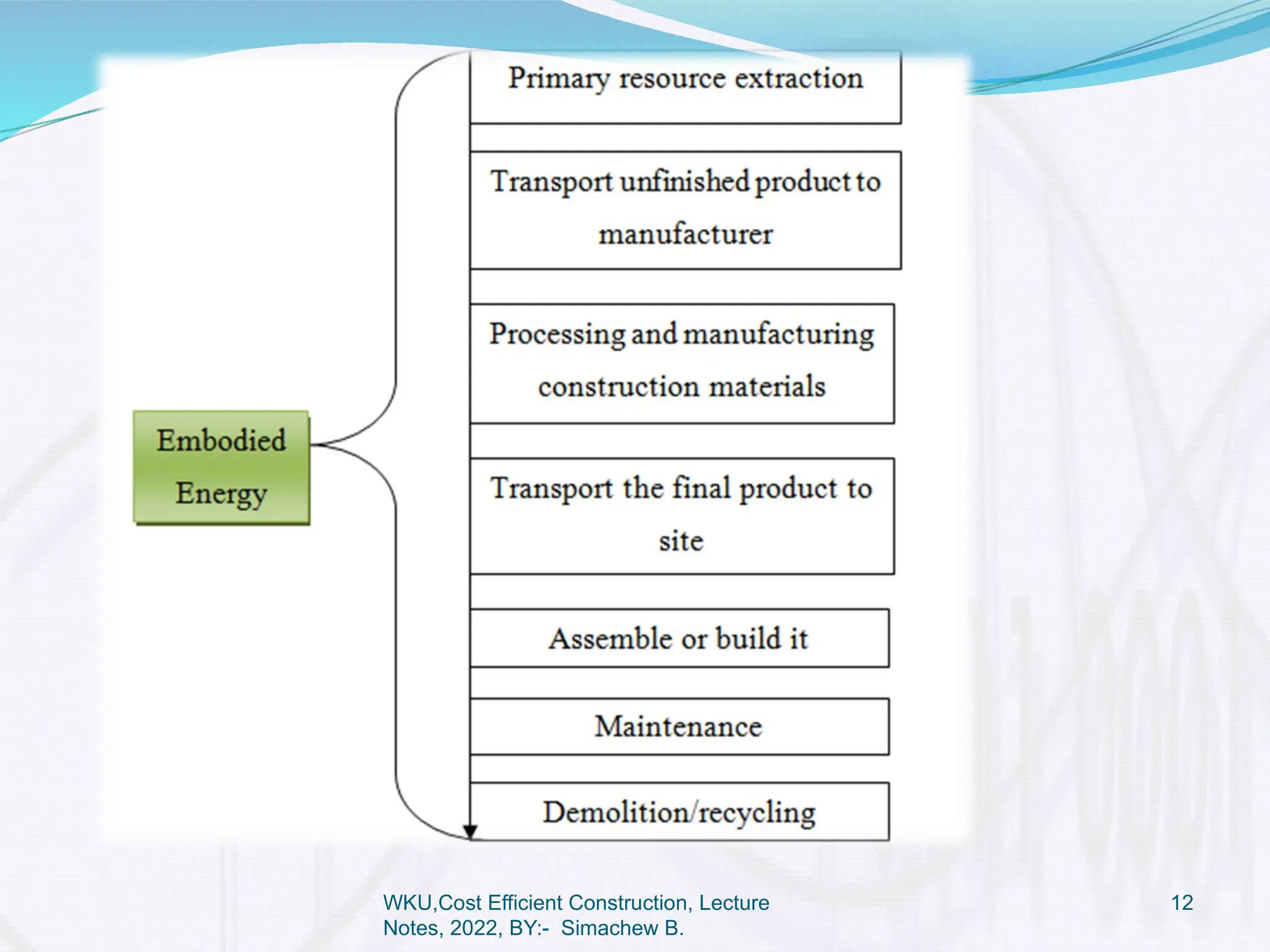 Embodied Energy

Primary resource extraction

Transport unfinished product to manufacturer

Processing and manufacturing construction materials

Transport the final product to site

Assemble or build it

Maintenance

Demolition/recycling

WKU,Cost Efficient Construction, Lecture Notes, 2022, BY:- Simachew B.

12